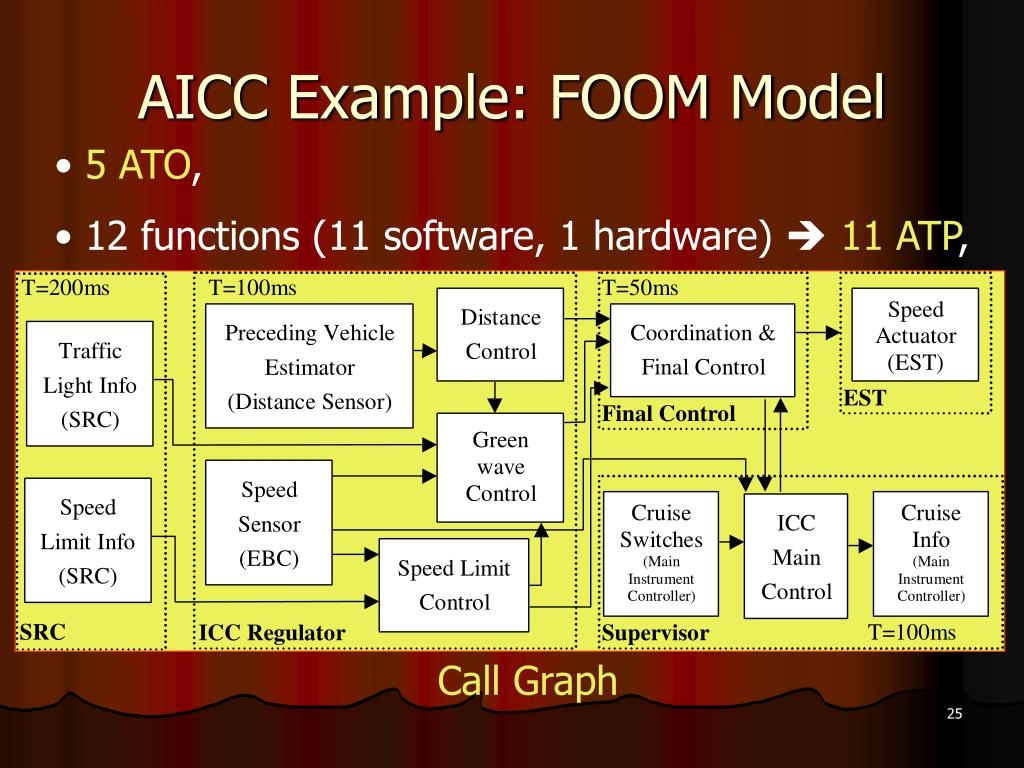 AICC Example: FOOM Model

• 5 ATO,

• 12 functions (11 software, 1 hardware) ➔ 11 ATP,

T=200ms

Traffic Light Info (SRC)

Speed Limit Info (SRC)

SRC

T=100ms

Preceding Vehicle Estimator (Distance Sensor)

Distance Control

Green wave Control

Speed Sensor (EBC)

Speed Limit Control

ICC Regulator

T=50ms

Coordination & Final Control

Final Control

Speed Actuator (EST)

EST

Cruise Switches (Main Instrument Controller)

ICC Main Control

Cruise Info (Main Instrument Controller)

Supervisor

T=100ms

Call Graph

25